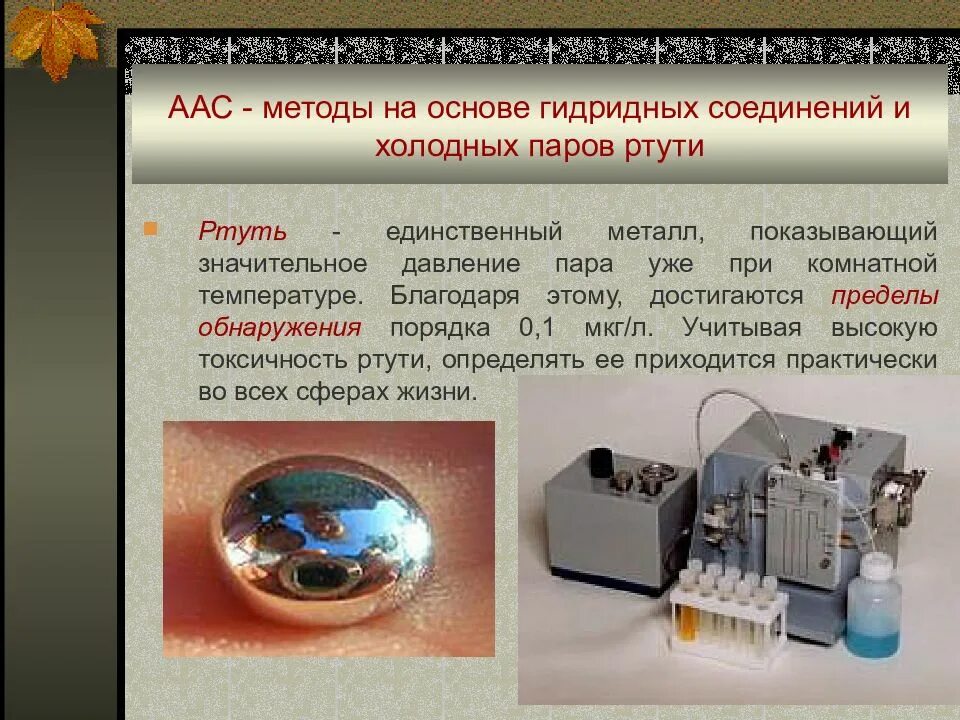 ААС - методы на основе гидридных соединений и холодных паров ртути

Ртуть - единственный металл, показывающий значительное давление пара уже при комнатной температуре. Благодаря этому, достигаются пределы обнаружения порядка 0,1 мкг/л. Учитывая высокую токсичность ртути, определять ее приходится практически во всех сферах жизни.